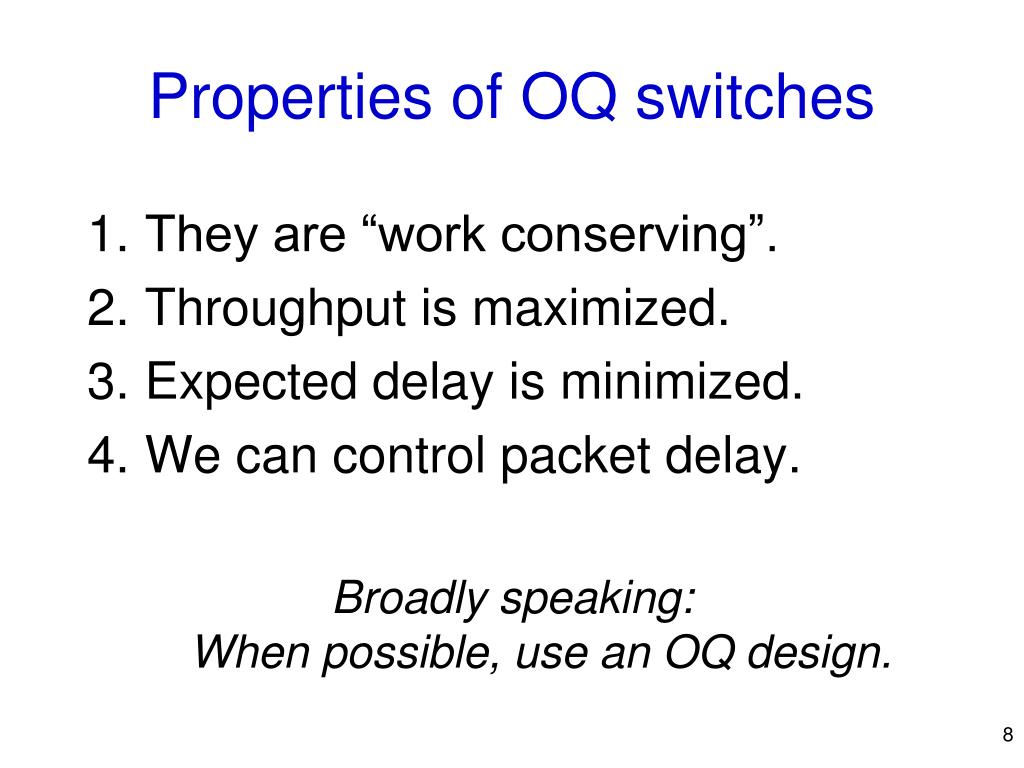 Properties of OQ switches

1. They are “work conserving”.
2. Throughput is maximized.
3. Expected delay is minimized.
4. We can control packet delay.

Broadly speaking:
When possible, use an OQ design.

8